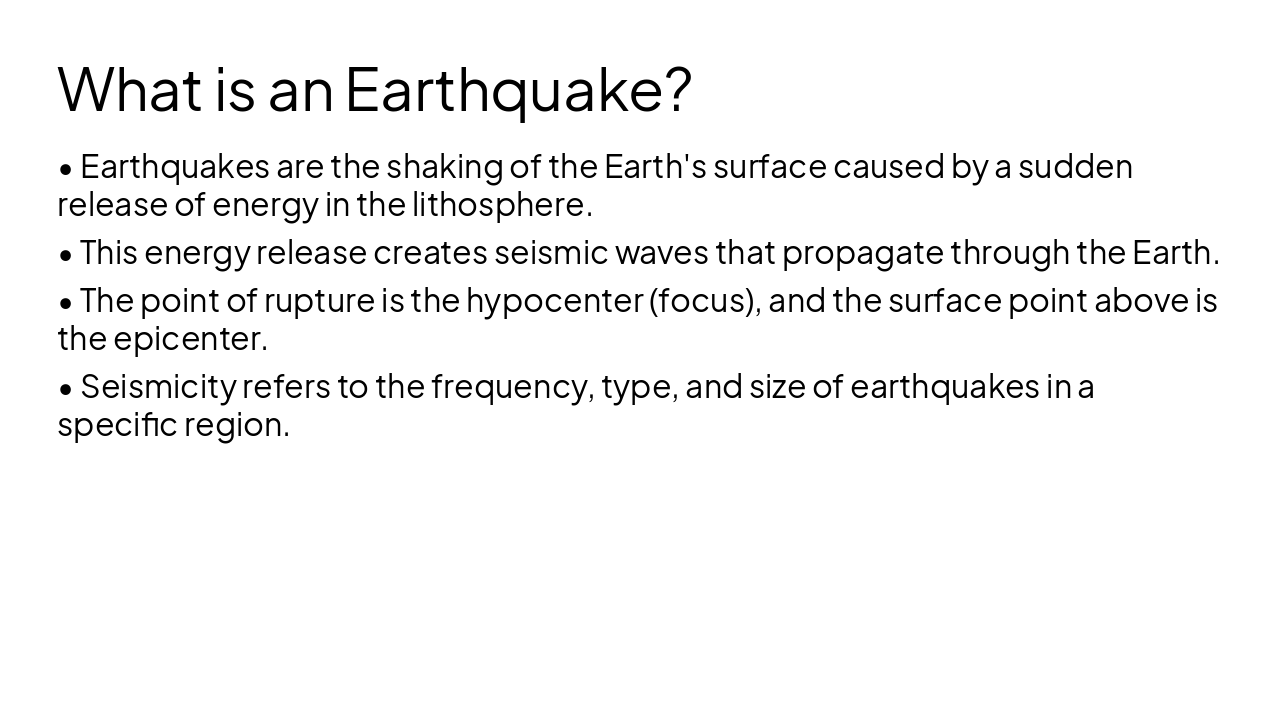 What is an Earthquake?

• Earthquakes are the shaking of the Earth's surface caused by a sudden release of energy in the lithosphere.

• This energy release creates seismic waves that propagate through the Earth.

• The point of rupture is the hypocenter (focus), and the surface point above is the epicenter.

• Seismicity refers to the frequency, type, and size of earthquakes in a specific region.